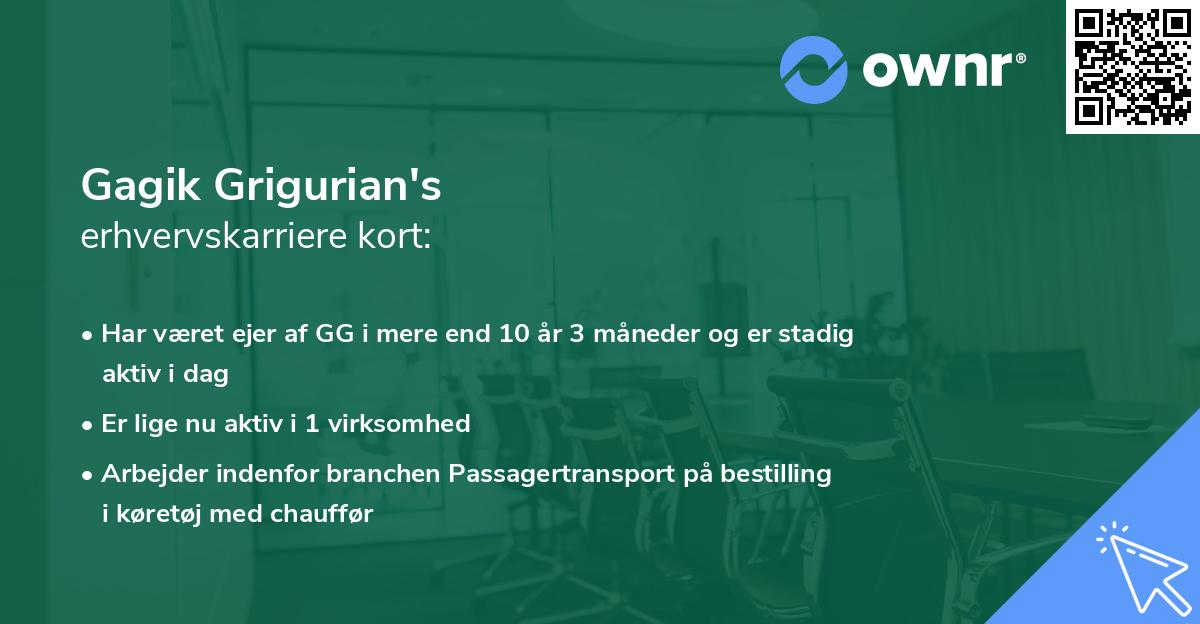 ownr®

Gagik Grigurian's
erhvervskarriere kort:

• Har været ejer af GG i mere end 10 år 3 måneder og er stadig aktiv i dag

• Er lige nu aktiv i 1 virksomhed

• Arbejder indenfor branchen Passagertransport på bestilling i køretøj med chauffør